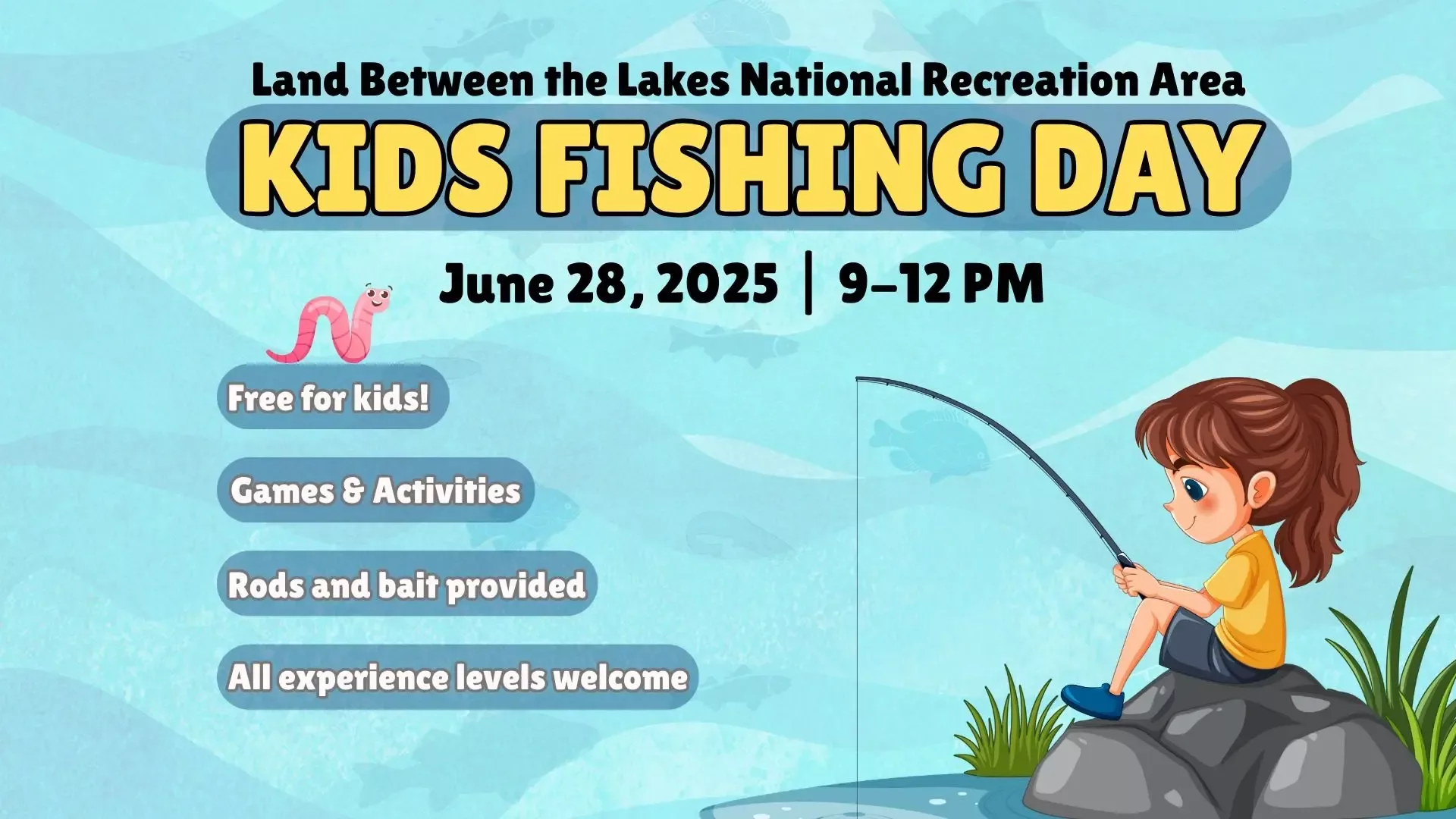 Land Between the Lakes National Recreation Area

KIDS FISHING DAY

June 28, 2025 | 9–12 PM

Free for kids!

Games & Activities

Rods and bait provided

All experience levels welcome